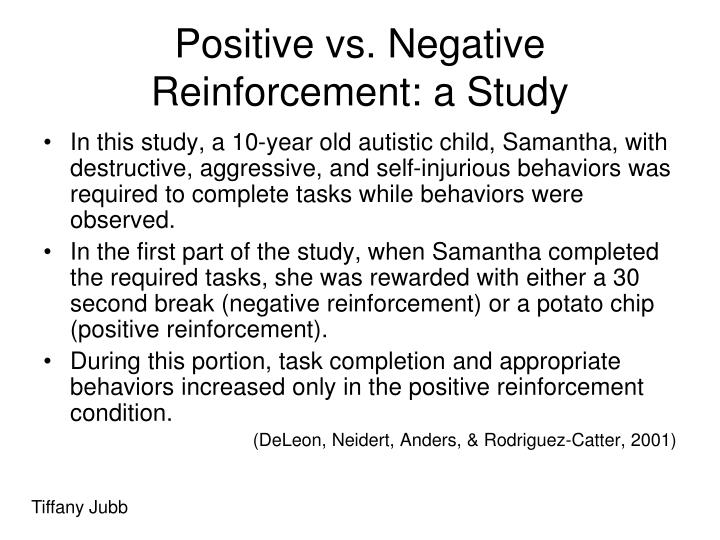 Positive vs. Negative Reinforcement: a Study

• In this study, a 10-year old autistic child, Samantha, with destructive, aggressive, and self-injurious behaviors was required to complete tasks while behaviors were observed.
• In the first part of the study, when Samantha completed the required tasks, she was rewarded with either a 30 second break (negative reinforcement) or a potato chip (positive reinforcement).
• During this portion, task completion and appropriate behaviors increased only in the positive reinforcement condition.

(DeLeon, Neidert, Anders, & Rodriguez-Catter, 2001)

Tiffany Jubb